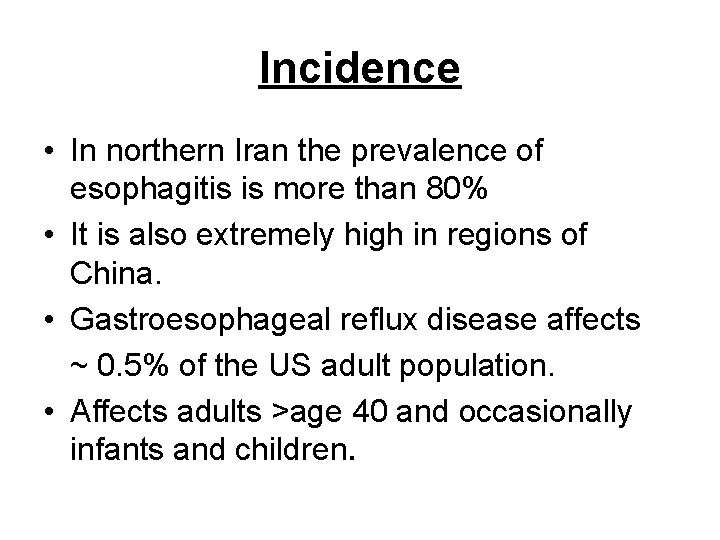 Incidence

• In northern Iran the prevalence of esophagitis is more than 80%
• It is also extremely high in regions of China.
• Gastroesophageal reflux disease affects ~ 0.5% of the US adult population.
• Affects adults >age 40 and occasionally infants and children.